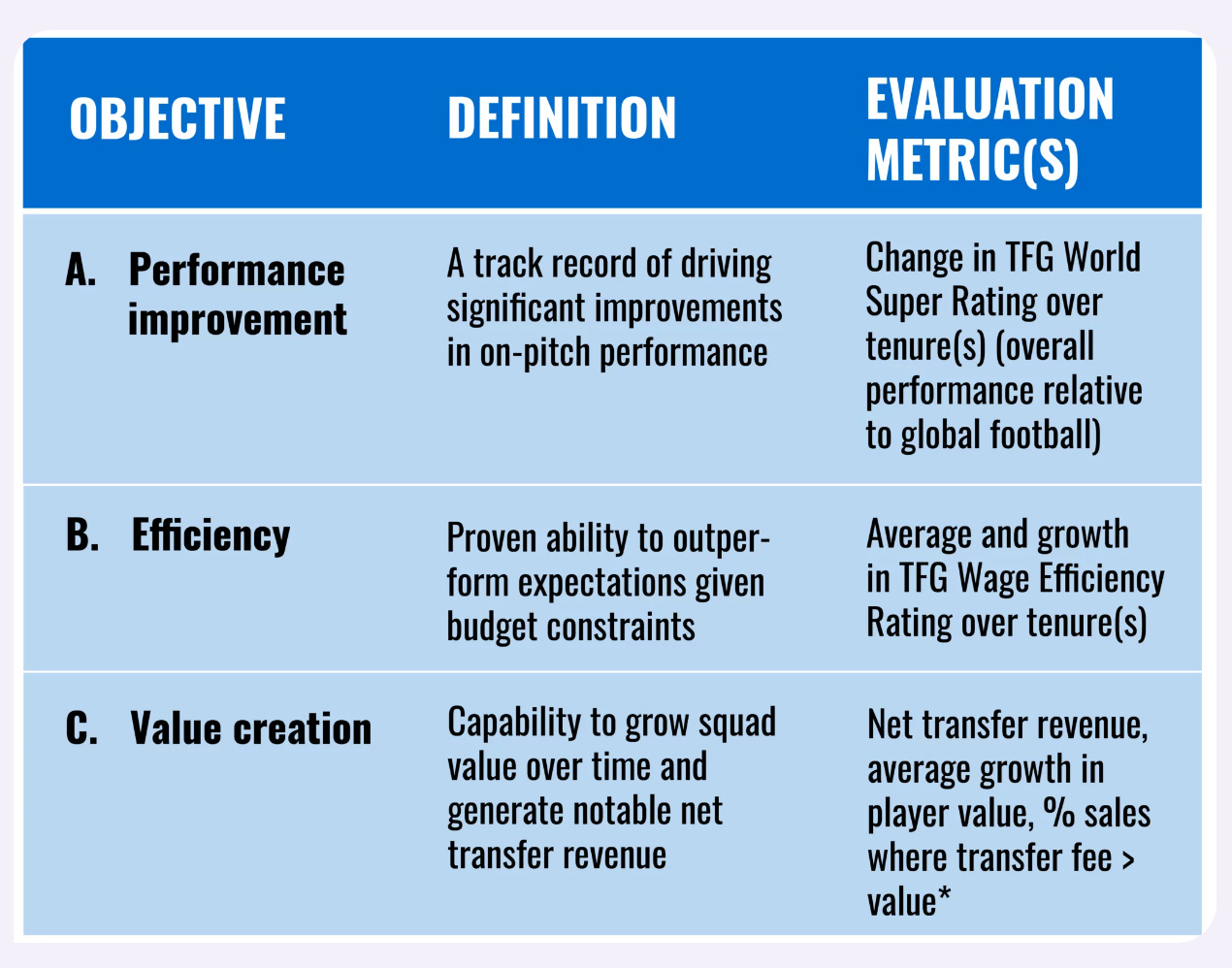 | OBJECTIVE | DEFINITION | EVALUATION METRIC(S) |
|---|---|---|
| A. Performance improvement | A track record of driving significant improvements in on-pitch performance | Change in TFG World Super Rating over tenure(s) (overall performance relative to global football) |
| B. Efficiency | Proven ability to outperform expectations given budget constraints | Average and growth in TFG Wage Efficiency Rating over tenure(s) |
| C. Value creation | Capability to grow squad value over time and generate notable net transfer revenue | Net transfer revenue, average growth in player value, % sales where transfer fee > value* |